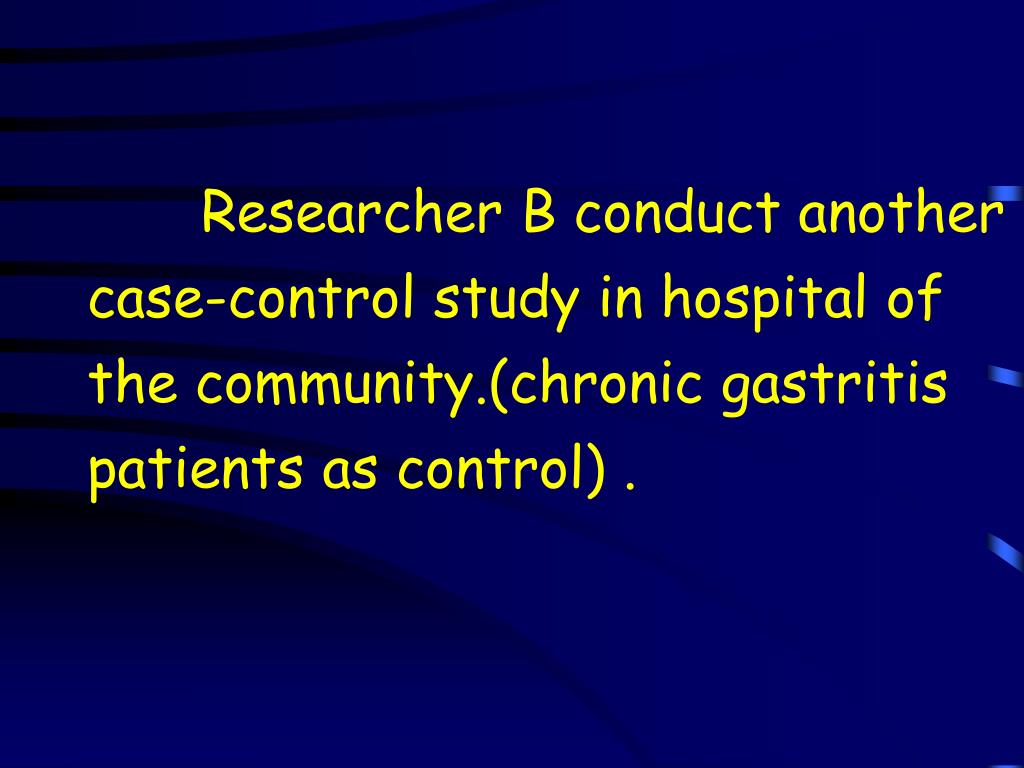 Researcher B conduct another case-control study in hospital of the community.(chronic gastritis patients as control) .